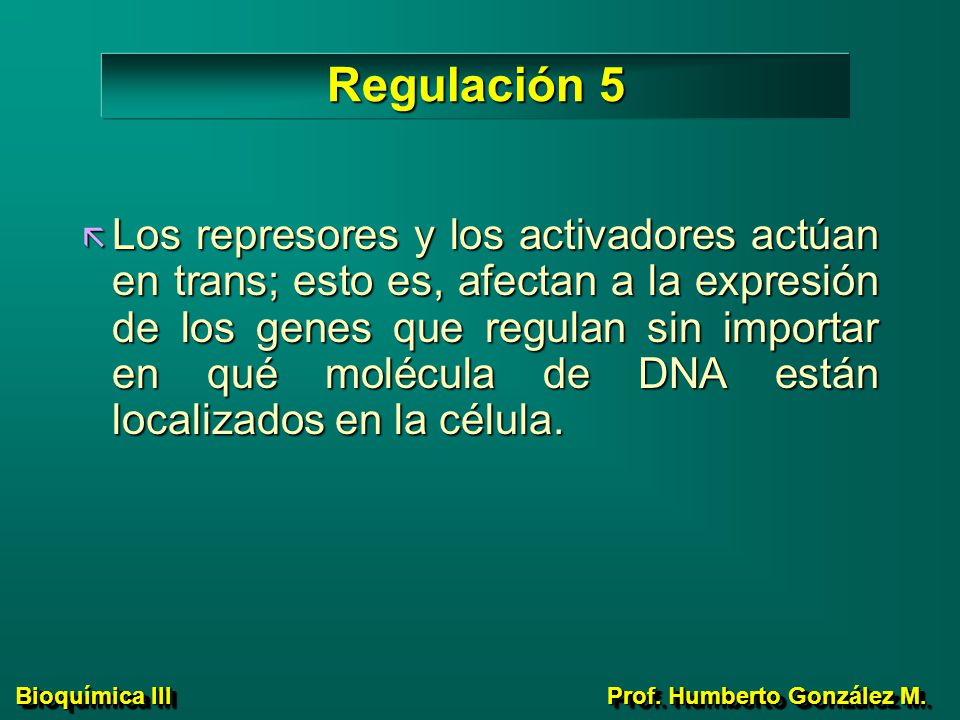 Regulación 5

Los represores y los activadores actúan en trans; esto es, afectan a la expresión de los genes que regulan sin importar en qué molécula de DNA están localizados en la célula.

Bioquímica III

Prof. Humberto González M.